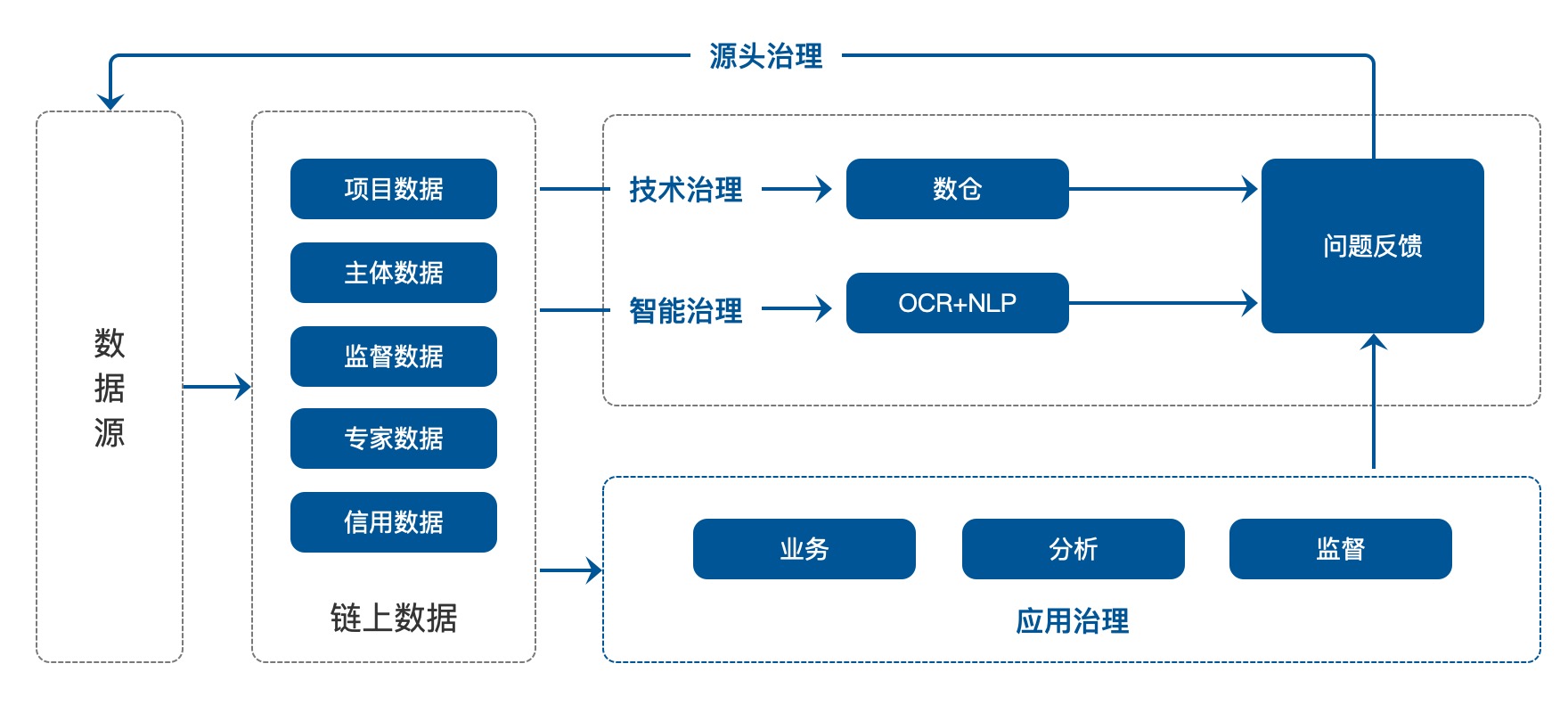 源头治理

数据源

项目数据
主体数据
监督数据
专家数据
信用数据
链上数据

技术治理
数仓
智能治理
OCR+NLP
问题反馈

业务
分析
监督
应用治理